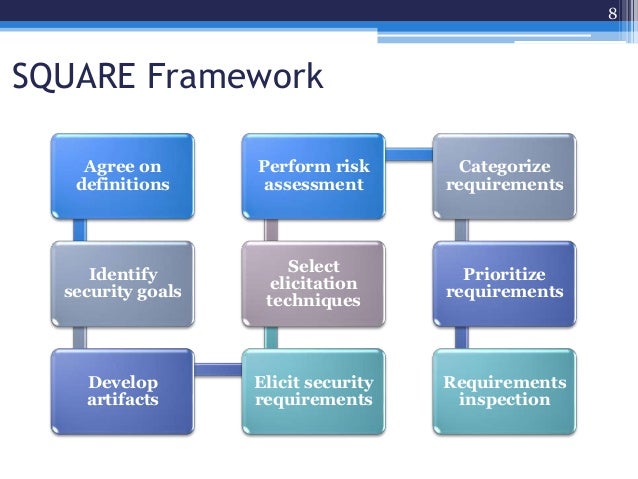 8

SQUARE Framework

Agree on definitions

Identify security goals

Develop artifacts

Elicit security requirements

Select elicitation techniques

Perform risk assessment

Categorize requirements

Prioritize requirements

Requirements inspection